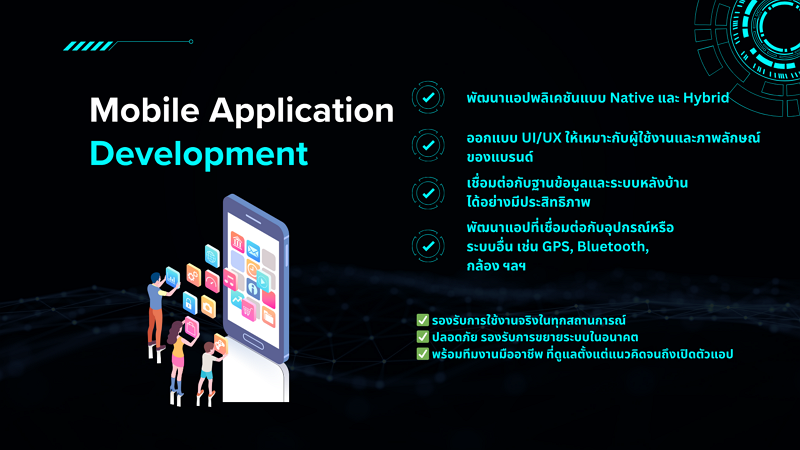 Mobile Application Development

พัฒนาแอปพลิเคชันแบบ Native และ Hybrid

ออกแบบ UI/UX ให้เหมาะกับผู้ใช้งานและภาพลักษณ์ของแบรนด์

เชื่อมต่อกับฐานข้อมูลและระบบหลังบ้านได้อย่างมีประสิทธิภาพ

พัฒนาแอปที่เชื่อมต่อกับอุปกรณ์หรือระบบอื่น เช่น GPS, Bluetooth, กล้อง ฯลฯ

✅ รองรับการใช้งานจริงในทุกสถานการณ์
✅ ปลอดภัย รองรับการขยายระบบในอนาคต
✅ พร้อมทีมงานมืออาชีพ ที่ดูแลตั้งแต่แนวคิดจนถึงเปิดตัวแอป